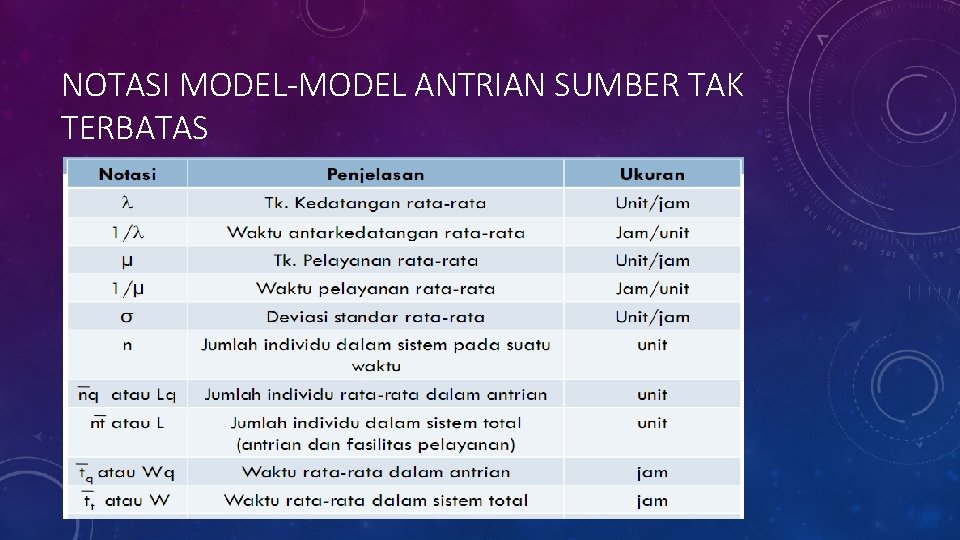 NOTASI MODEL-MODEL ANTRIAN SUMBER TAK TERBATAS

| Notasi | Penjelasan | Ukuran |
|---|---|---|
| $\lambda$ | Tk. Kedatangan rata-rata | Unit/jam |
| $1/\lambda$ | Waktu antarkedatangan rata-rata | Jam/unit |
| $\mu$ | Tk. Pelayanan rata-rata | Unit/jam |
| $1/\mu$ | Waktu pelayanan rata-rata | Jam/unit |
| $\sigma$ | Deviasi standar rata-rata | Unit/jam |
| n | Jumlah individu dalam sistem pada suatu waktu | unit |
| $\overline{nq}$ atau Lq | Jumlah individu rata-rata dalam antrian | unit |
| $\overline{nt}$ atau L | Jumlah individu dalam sistem total (antrian dan fasilitas pelayanan) | unit |
| $\overline{t}_q$ atau Wq | Waktu rata-rata dalam antrian | jam |
| $\overline{t}_t$ atau W | Waktu rata-rata dalam sistem total | jam |